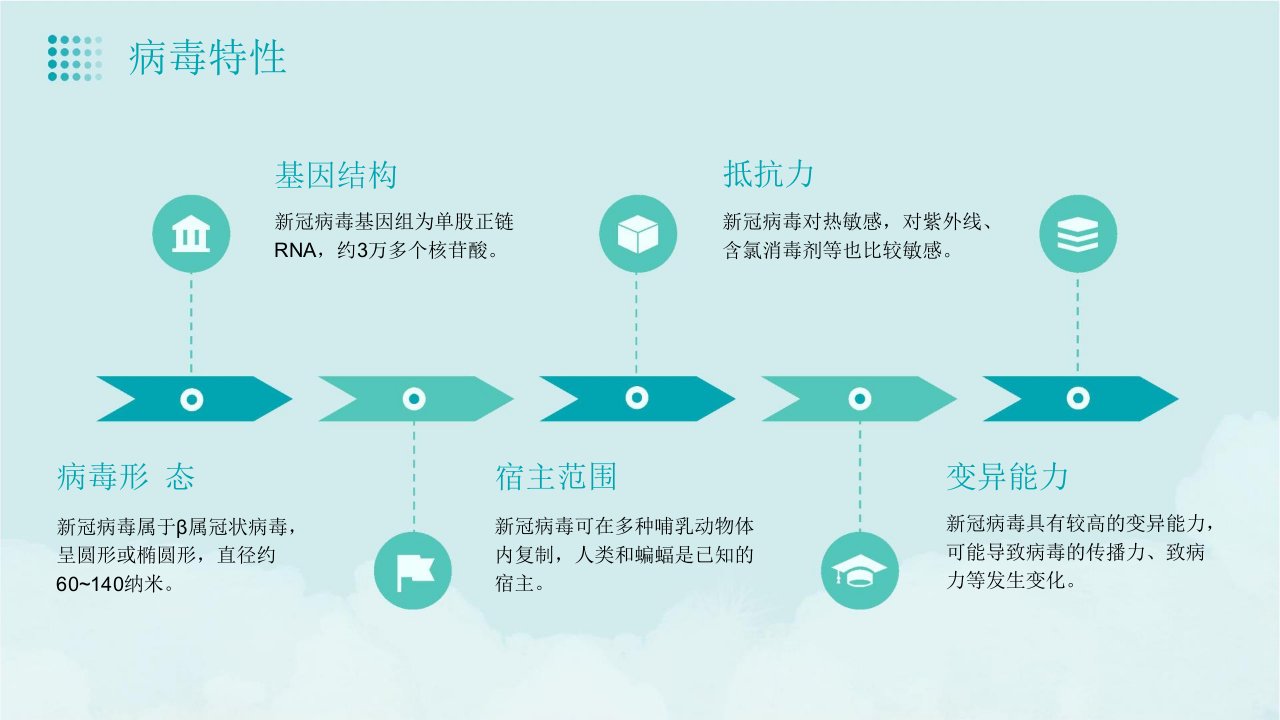 病毒特性

基因结构

新冠病毒基因组为单股正链RNA，约3万多个核苷酸。

抵抗力

新冠病毒对热敏感，对紫外线、含氯消毒剂等也比较敏感。

病毒形 态

新冠病毒属于β属冠状病毒，呈圆形或椭圆形，直径约60~140纳米。

宿主范围

新冠病毒可在多种哺乳动物体内复制，人类和蝙蝠是已知的宿主。

变异能力

新冠病毒具有较高的变异能力，可能导致病毒的传播力、致病力等发生变化。